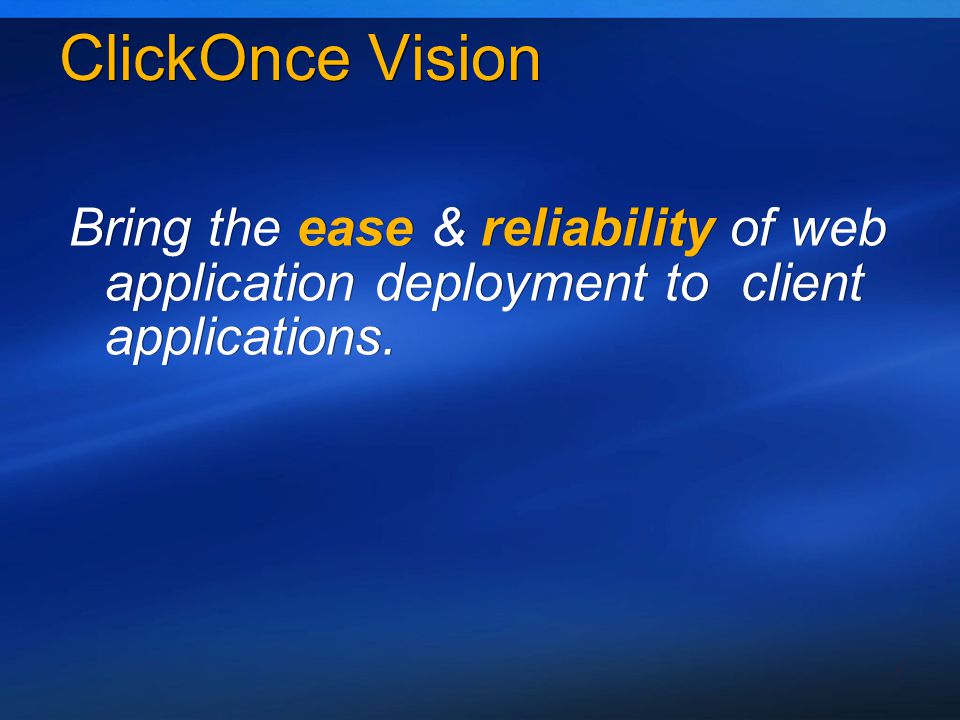 ClickOnce Vision

Bring the ease & reliability of web application deployment to client applications.